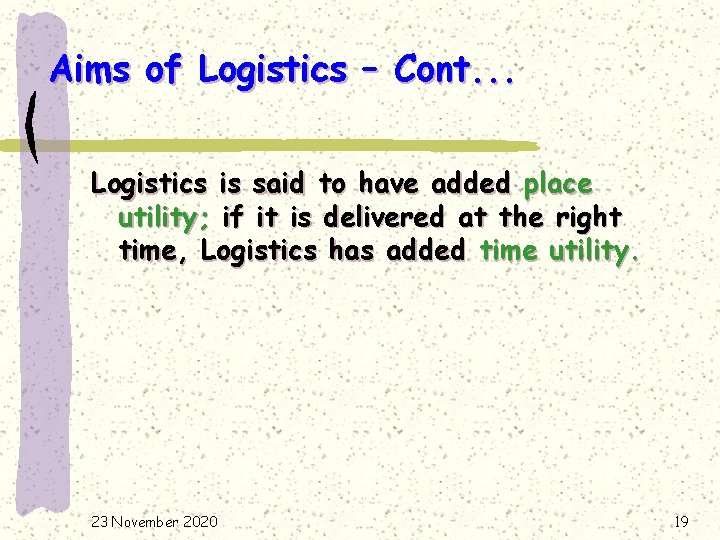 Aims of Logistics – Cont...

Logistics is said to have added place utility; if it is delivered at the right time, Logistics has added time utility.

23 November 2020

19